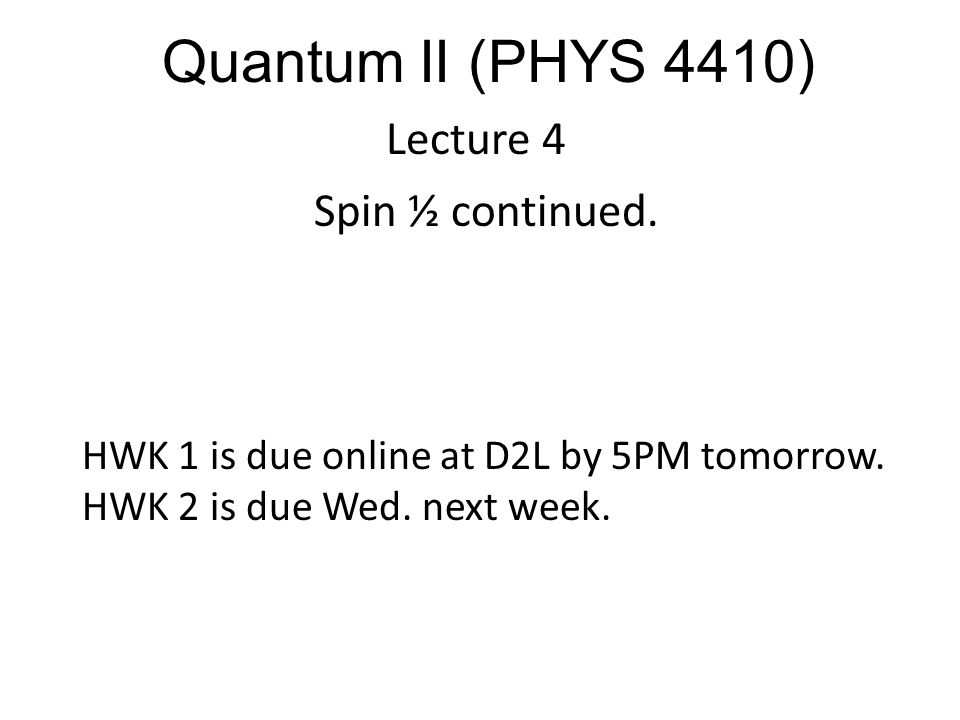 Quantum II (PHYS 4410)

Lecture 4

Spin ½ continued.

HWK 1 is due online at D2L by 5PM tomorrow.
HWK 2 is due Wed. next week.